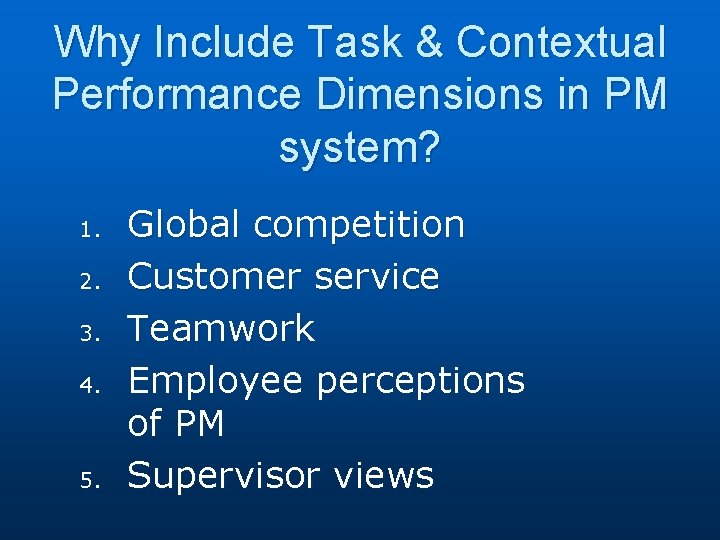 Why Include Task & Contextual Performance Dimensions in PM system?

1. Global competition
2. Customer service
3. Teamwork
4. Employee perceptions of PM
5. Supervisor views